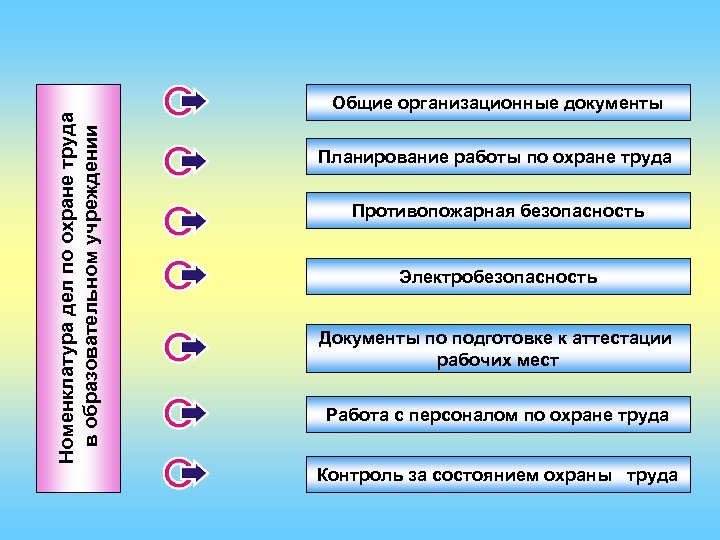 Номенклатура дел по охране труда в образовательном учреждении

Общие организационные документы

Планирование работы по охране труда

Противопожарная безопасность

Электробезопасность

Документы по подготовке к аттестации рабочих мест

Работа с персоналом по охране труда

Контроль за состоянием охраны труда